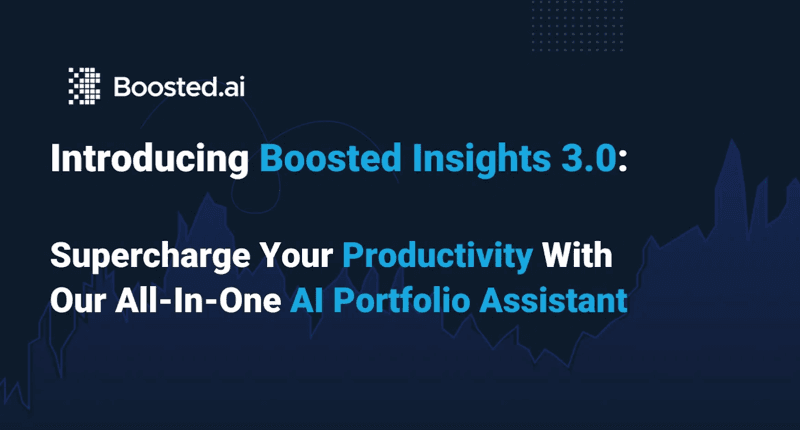 Boosted.ai

Introducing Boosted Insights 3.0:

Supercharge Your Productivity With Our All-In-One AI Portfolio Assistant